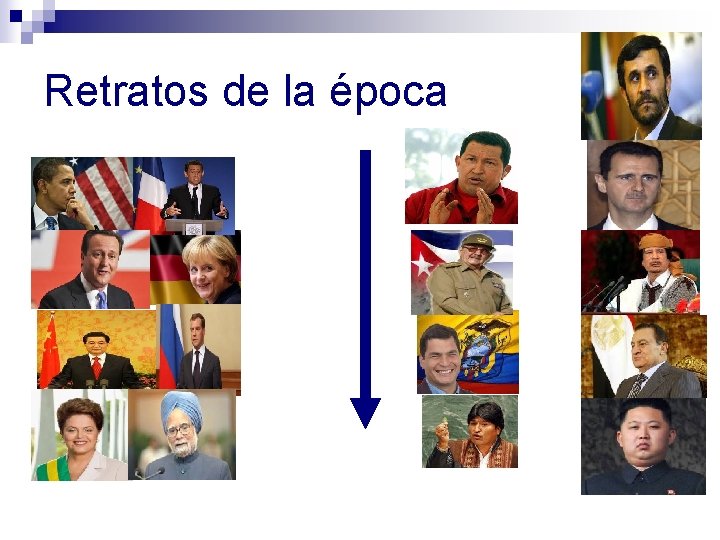 Retratos de la época